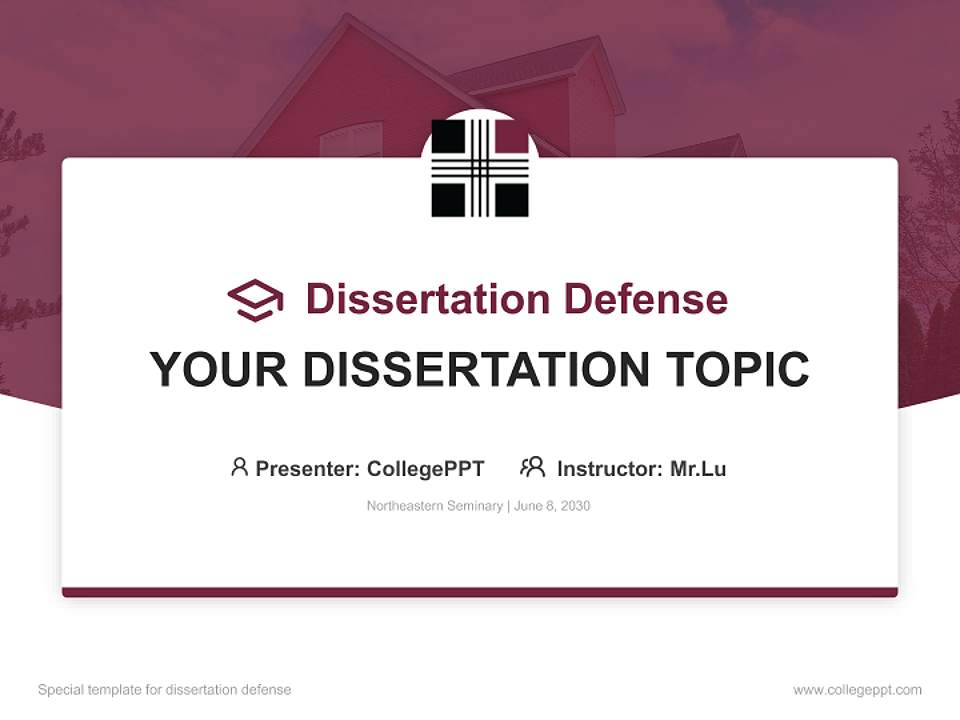 Dissertation Defense

YOUR DISSERTATION TOPIC

Presenter: CollegePPT    Instructor: Mr.Lu

Northeastern Seminary | June 8, 2030

Special template for dissertation defense

www.collegeppt.com